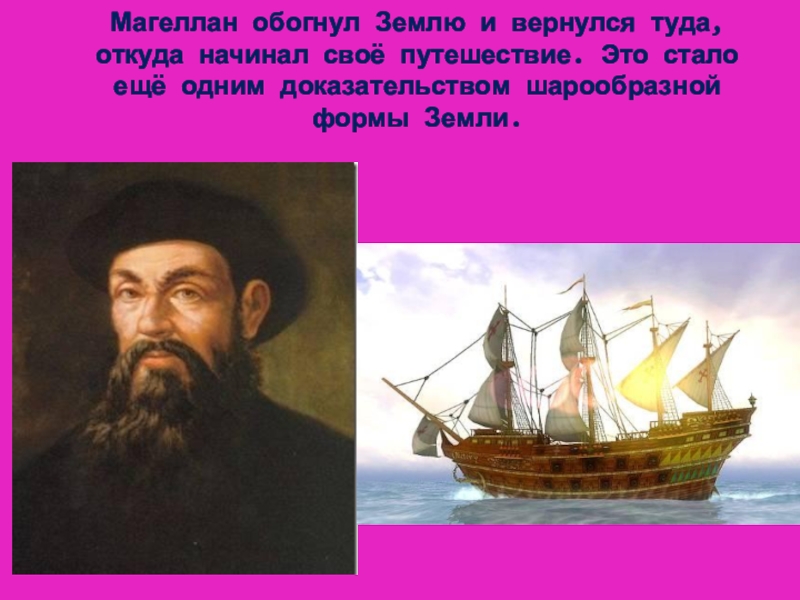 Магеллан обогнул Землю и вернулся туда, откуда начинал своё путешествие. Это стало ещё одним доказательством шарообразной формы Земли.